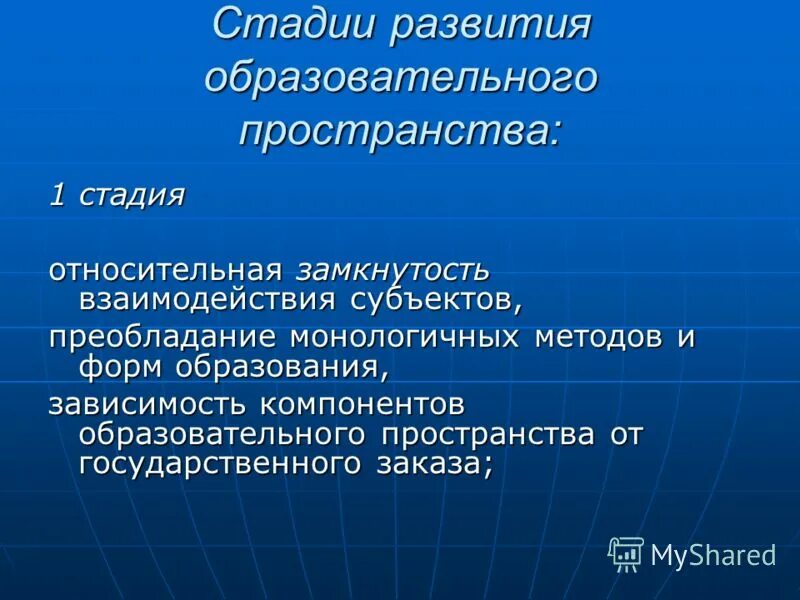 Стадии развития образовательного пространства:

1 стадия

относительная замкнутость взаимодействия субъектов,

преобладание монологичных методов и форм образования,

зависимость компонентов образовательного пространства от государственного заказа;

MyShared